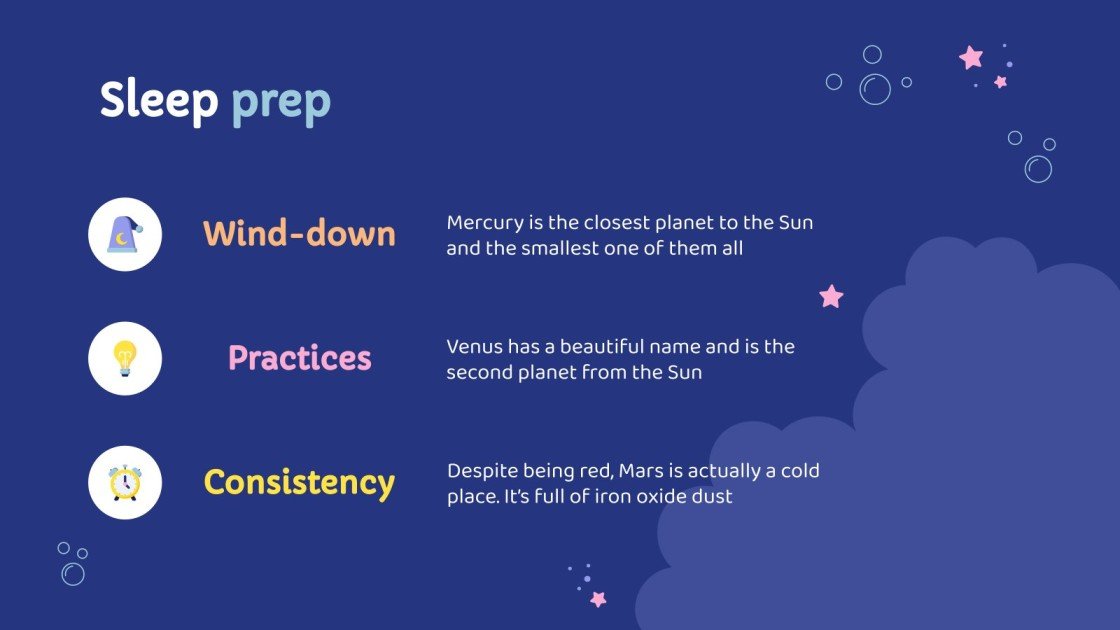 Sleep prep

Wind-down

Mercury is the closest planet to the Sun and the smallest one of them all

Practices

Venus has a beautiful name and is the second planet from the Sun

Consistency

Despite being red, Mars is actually a cold place. It's full of iron oxide dust